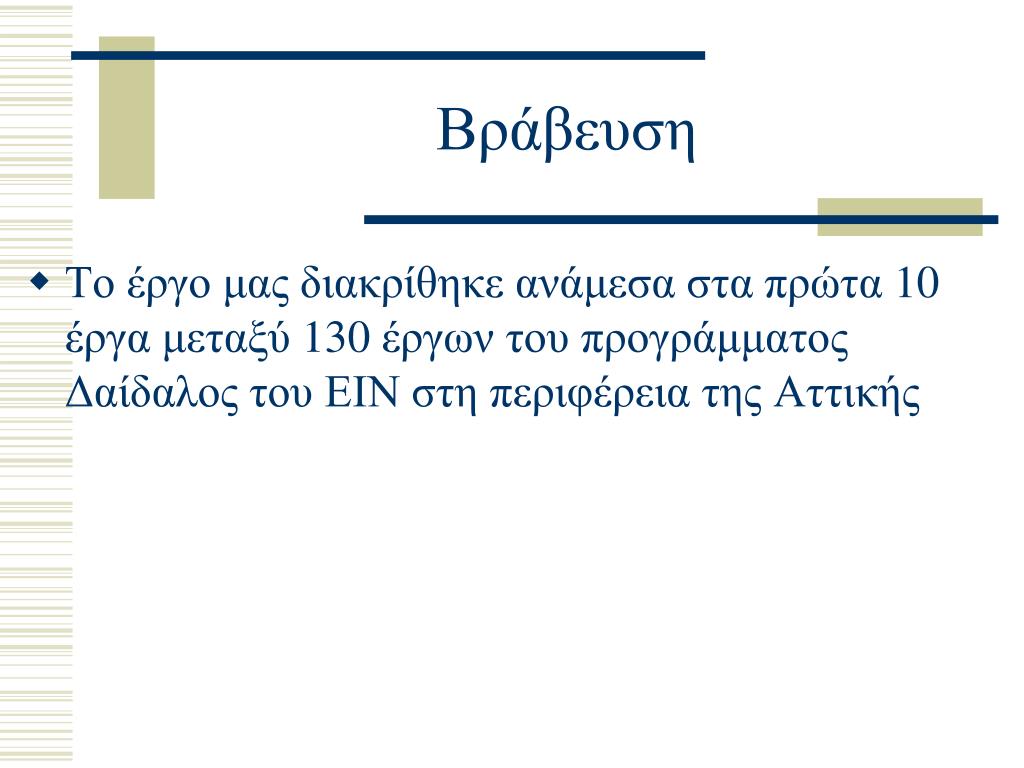 Βράβευση

Το έργο μας διακρίθηκε ανάμεσα στα πρώτα 10 έργα μεταξύ 130 έργων του προγράμματος Δαίδαλος του ΕΙΝ στη περιφέρεια της Αττικής